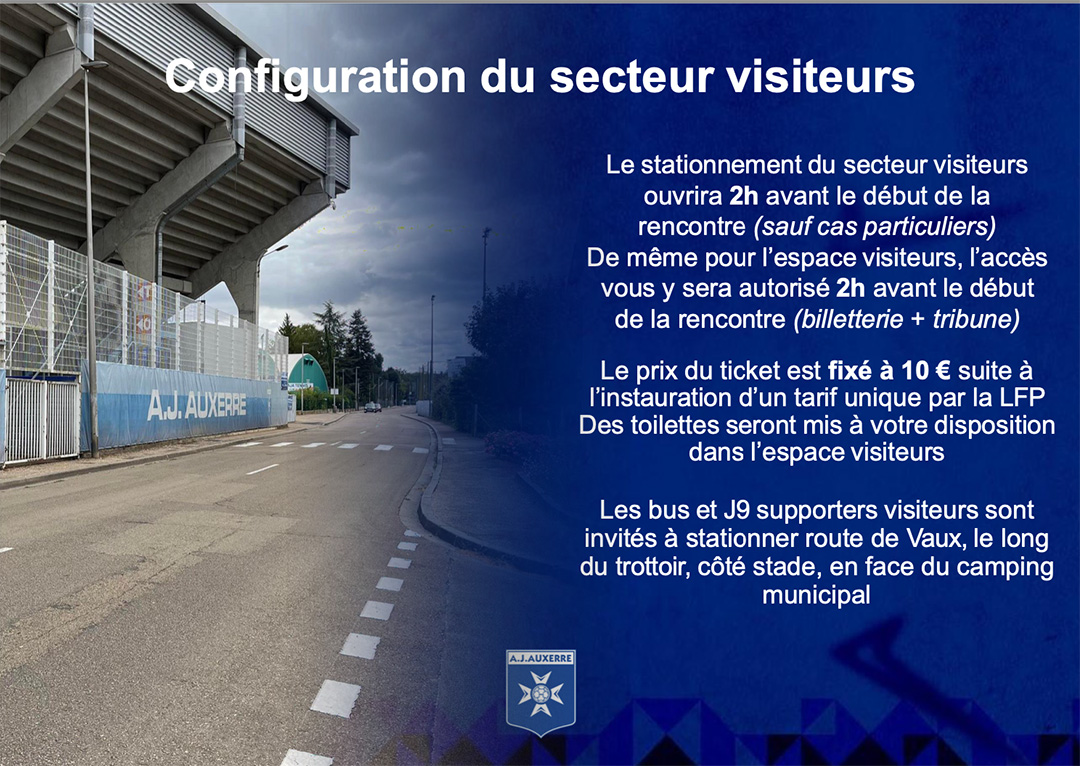 Configuration du secteur visiteurs

Le stationnement du secteur visiteurs ouvrira 2h avant le début de la rencontre (sauf cas particuliers)
De même pour l'espace visiteurs, l'accès vous y sera autorisé 2h avant le début de la rencontre (billetterie + tribune)

Le prix du ticket est fixé à 10 € suite à l'instauration d'un tarif unique par la LFP
Des toilettes seront mis à votre disposition dans l'espace visiteurs

Les bus et J9 supporters visiteurs sont invités à stationner route de Vaux, le long du trottoir, côté stade, en face du camping municipal

A.J. AUXERRE

A.J.AUXERRE